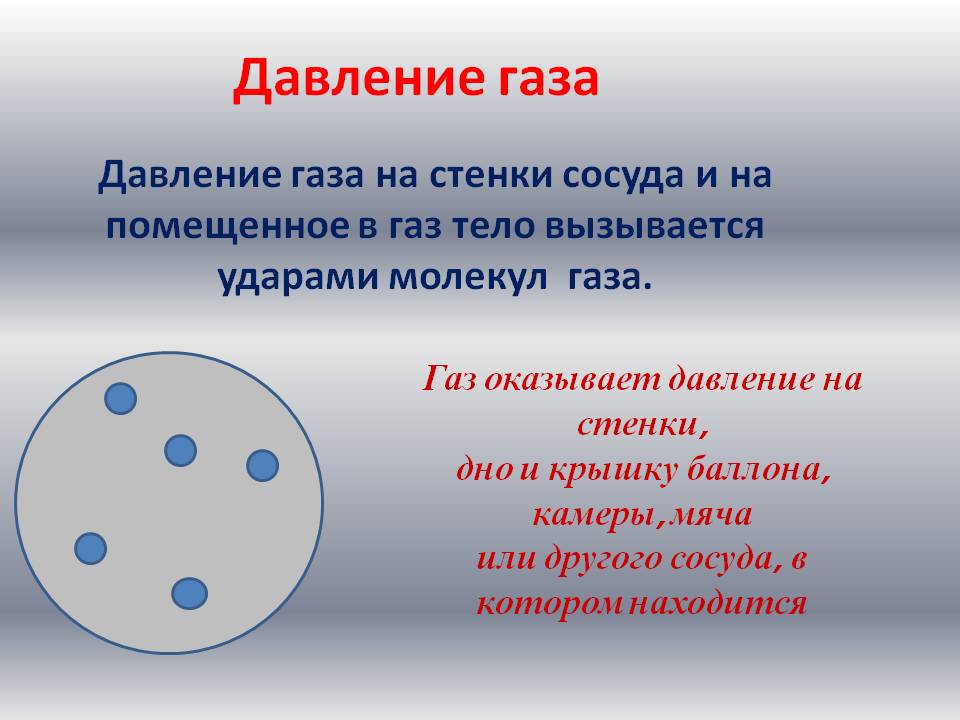 Давление газа

Давление газа на стенки сосуда и на помещенное в газ тело вызывается ударами молекул газа.

Газ оказывает давление на стенки,
дно и крышку баллона,
камеры, мяча
или другого сосуда, в котором находится